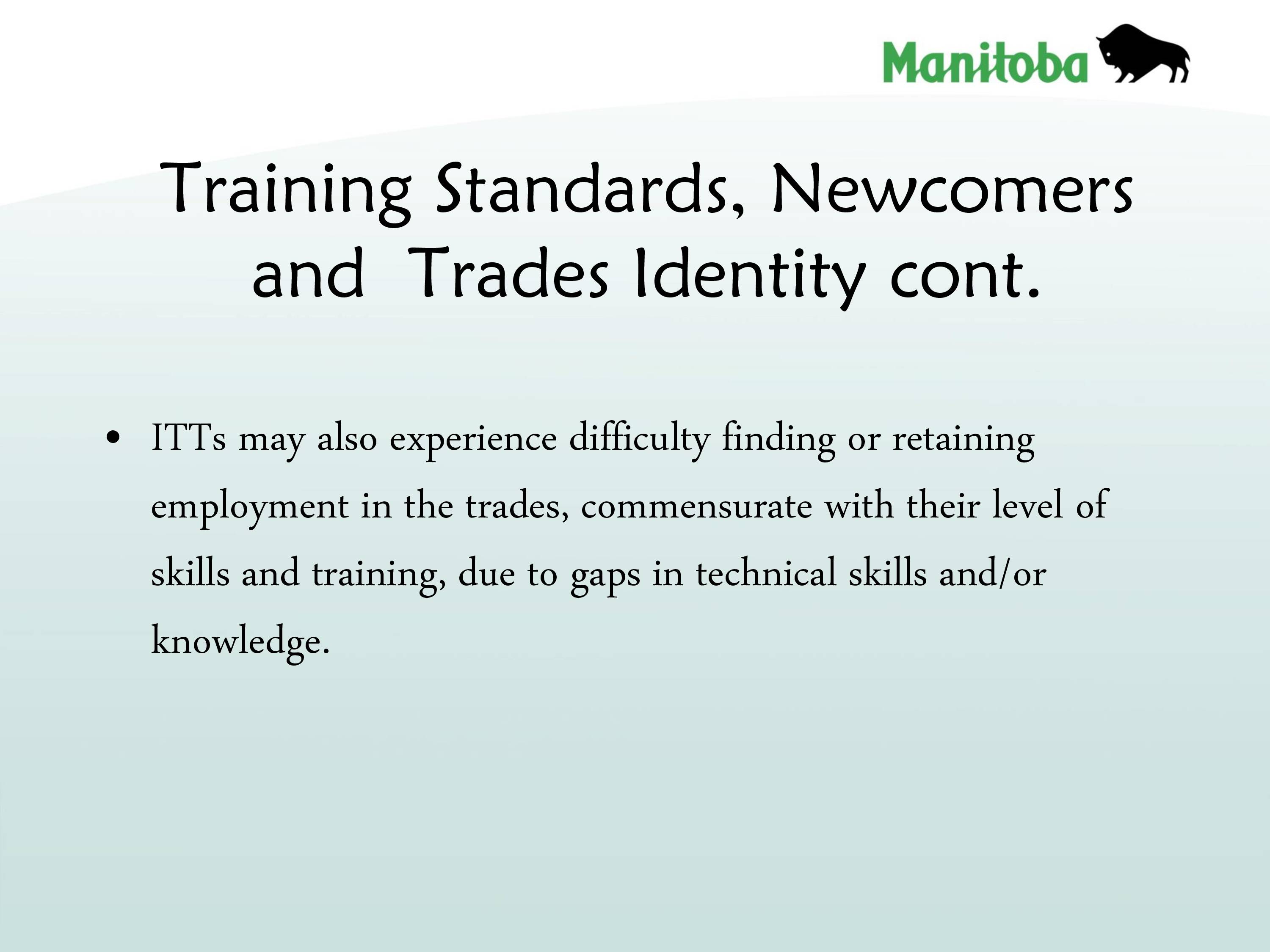 Manitoba

Training Standards, Newcomers and Trades Identity cont.

• ITTs may also experience difficulty finding or retaining employment in the trades, commensurate with their level of skills and training, due to gaps in technical skills and/or knowledge.